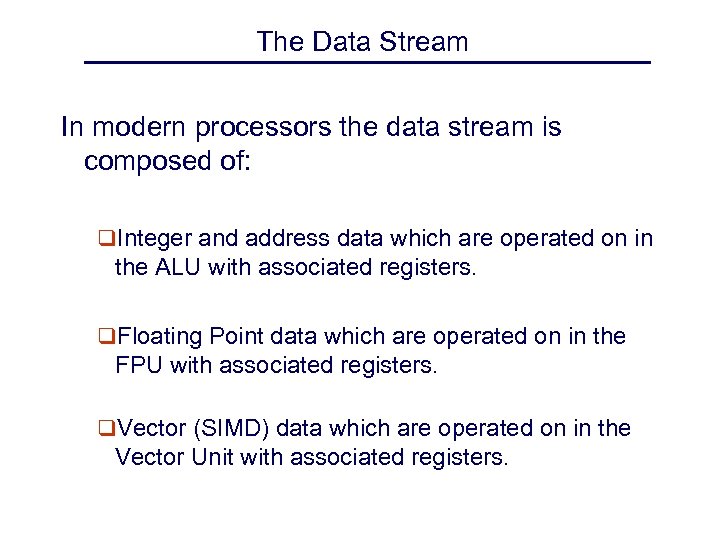 The Data Stream

In modern processors the data stream is composed of:

❑Integer and address data which are operated on in the ALU with associated registers.

❑Floating Point data which are operated on in the FPU with associated registers.

❑Vector (SIMD) data which are operated on in the Vector Unit with associated registers.